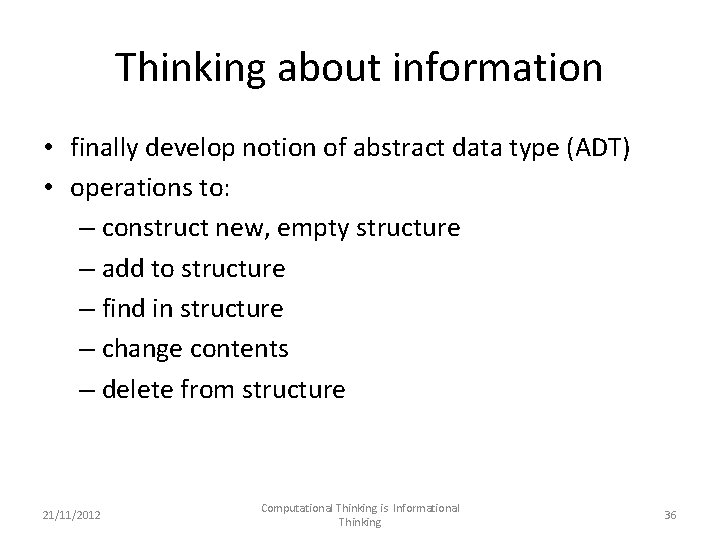 Thinking about information

• finally develop notion of abstract data type (ADT)
• operations to:
– construct new, empty structure
– add to structure
– find in structure
– change contents
– delete from structure

21/11/2012

Computational Thinking is Informational Thinking

36